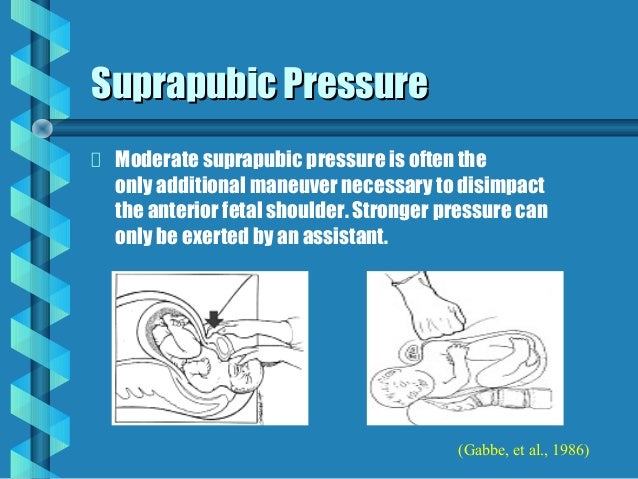 Suprapubic Pressure

 Moderate suprapubic pressure is often the only additional maneuver necessary to disimpact the anterior fetal shoulder. Stronger pressure can only be exerted by an assistant.

(Gabbe, et al., 1986)